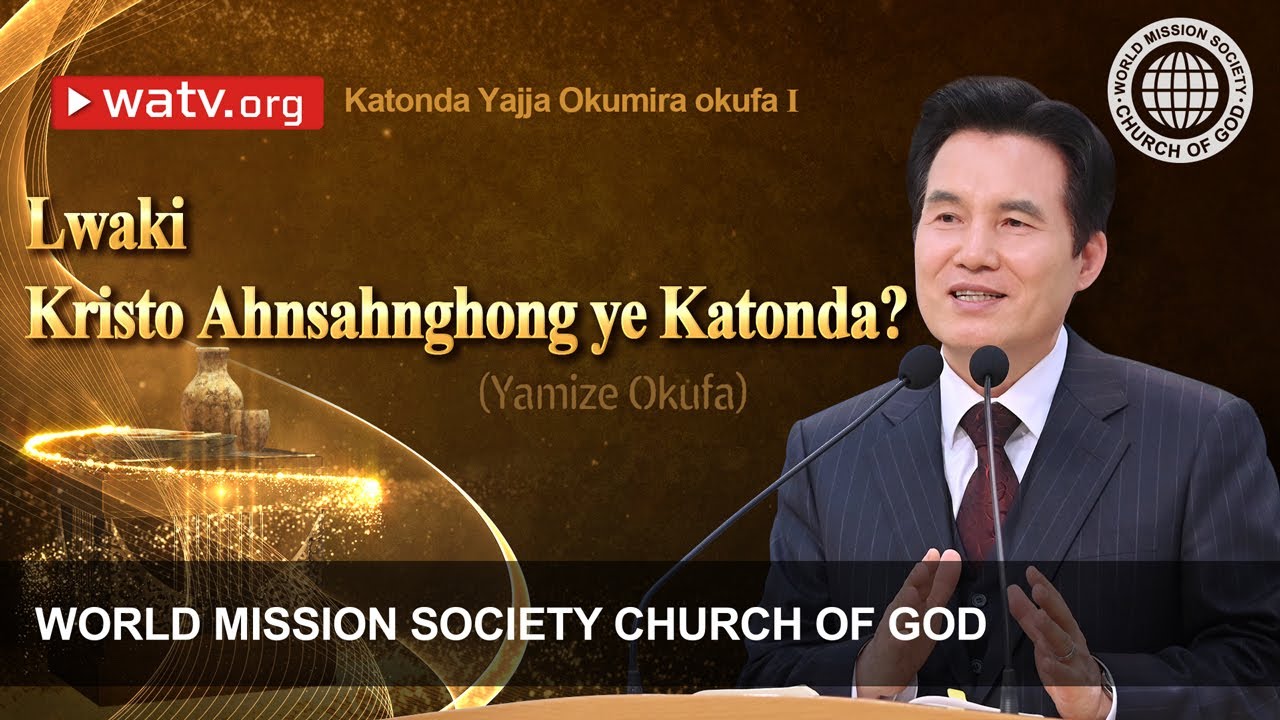 watv.org

Katonda Yajja Okumira okufa I

WORLD MISSION SOCIETY CHURCH OF GOD

Lwaki Kristo Ahnsahnghong ye Katonda?

(Yamize Okufa)

WORLD MISSION SOCIETY CHURCH OF GOD